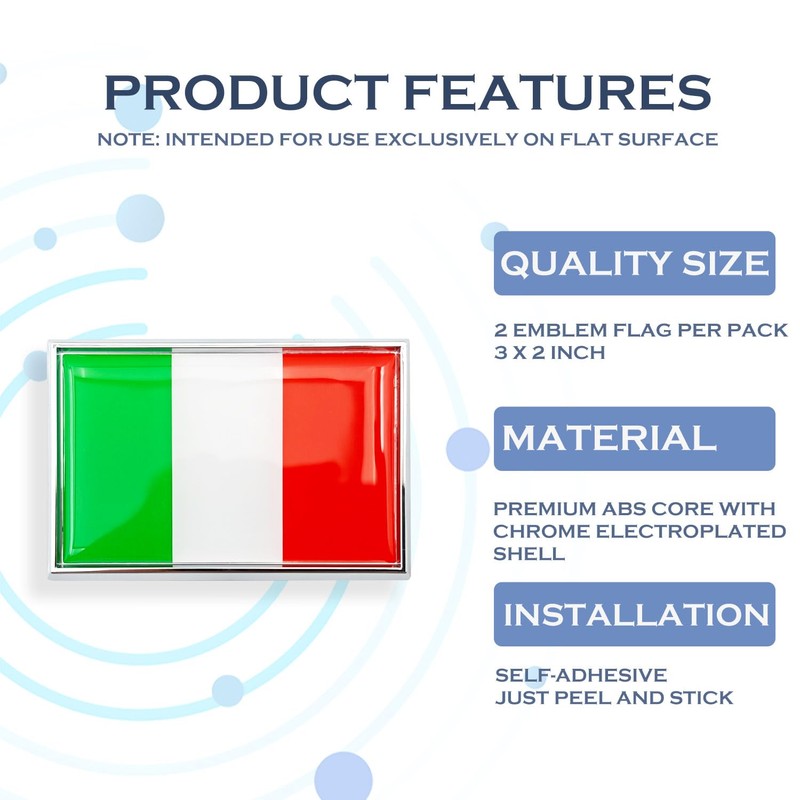 PRODUCT FEATURES

NOTE: INTENDED FOR USE EXCLUSIVELY ON FLAT SURFACE

QUALITY SIZE

2 EMBLEM FLAG PER PACK
3 X 2 INCH

MATERIAL

PREMIUM ABS CORE WITH CHROME ELECTROPLATED SHELL

INSTALLATION

SELF-ADHESIVE
JUST PEEL AND STICK